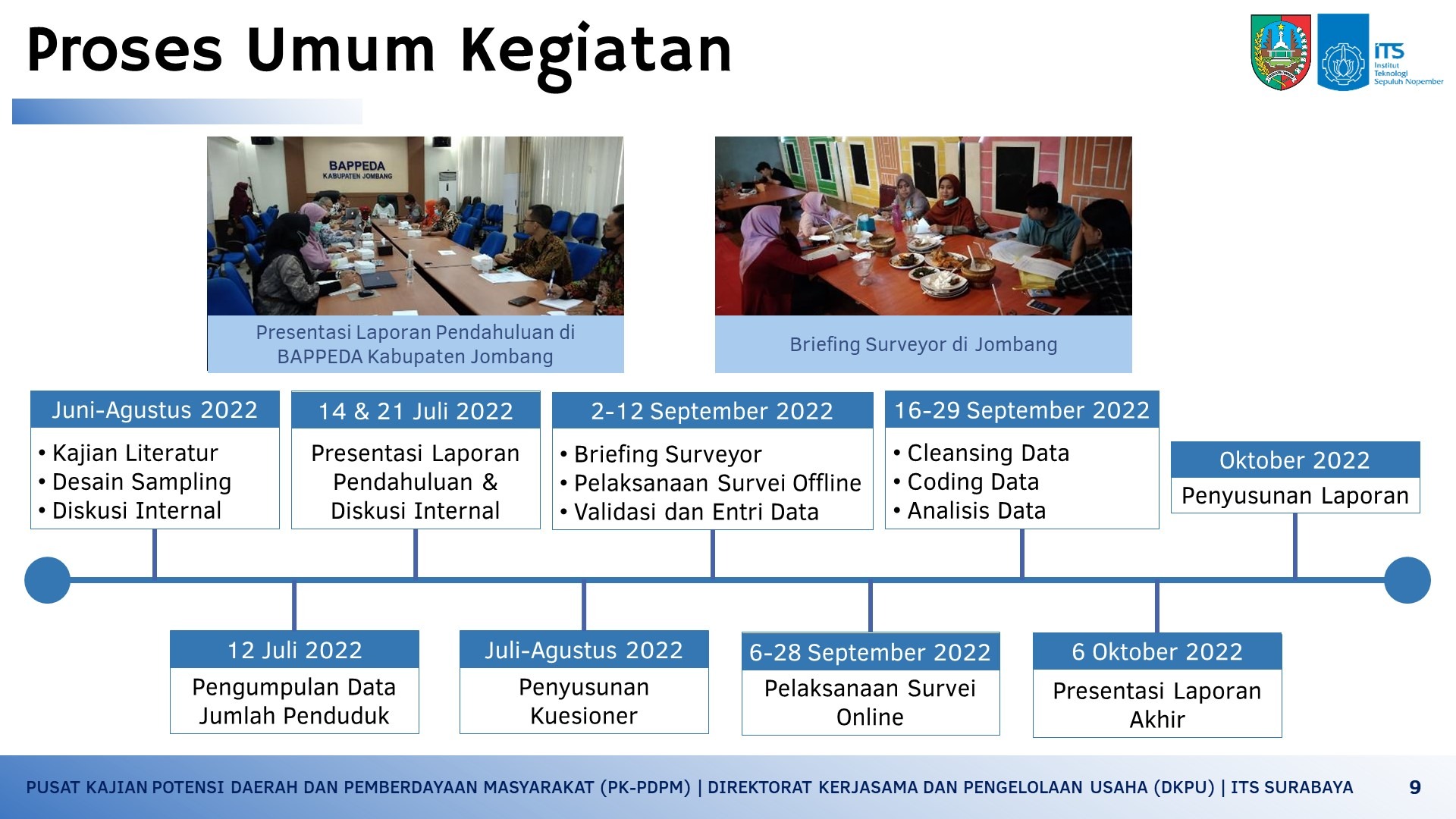 Proses Umum Kegiatan

ITS Institut Teknologi Sepuluh Nopember

BAPPEDA KABUPATEN JOMBANG

Presentasi Laporan Pendahuluan di BAPPEDA Kabupaten Jombang

Briefing Surveyor di Jombang

Juni-Agustus 2022
• Kajian Literatur
• Desain Sampling
• Diskusi Internal

14 & 21 Juli 2022
Presentasi Laporan Pendahuluan & Diskusi Internal

2-12 September 2022
• Briefing Surveyor
• Pelaksanaan Survei Offline
• Validasi dan Entri Data

16-29 September 2022
• Cleansing Data
• Coding Data
• Analisis Data

Oktober 2022
Penyusunan Laporan

12 Juli 2022
Pengumpulan Data Jumlah Penduduk

Juli-Agustus 2022
Penyusunan Kuesioner

6-28 September 2022
Pelaksanaan Survei Online

6 Oktober 2022
Presentasi Laporan Akhir

PUSAT KAJIAN POTENSI DAERAH DAN PEMBERDAYAAN MASYARAKAT (PK-PDPM) | DIREKTORAT KERJASAMA DAN PENGELOLAAN USAHA (DKPU) | ITS SURABAYA 9